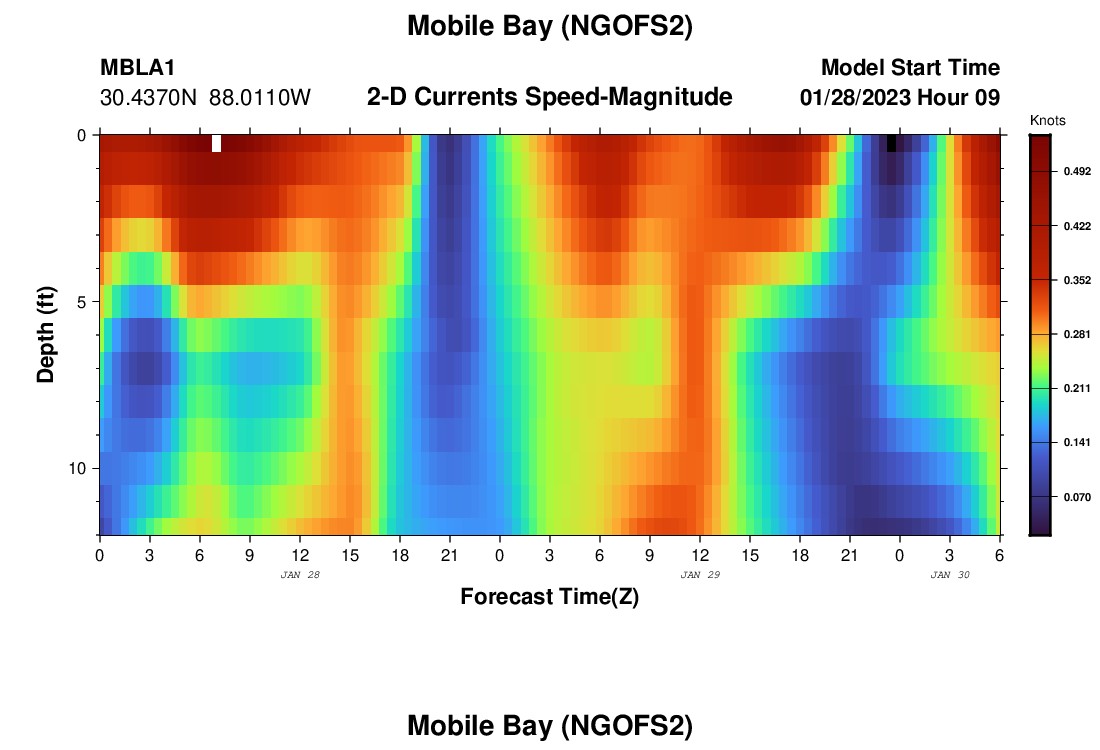 Mobile Bay (NGOFS2)

MBLA1
30.4370N 88.0110W

2-D Currents Speed-Magnitude

Model Start Time
01/28/2023 Hour 09

Knots
0.492
0.422
0.352
0.281
0.211
0.141
0.070

Depth (ft)
0
5
10

0 3 6 9 12 15 18 21 0 3 6 9 12 15 18 21 0 3 6
JAN 28
JAN 29
JAN 30

Forecast Time(Z)

Mobile Bay (NGOFS2)